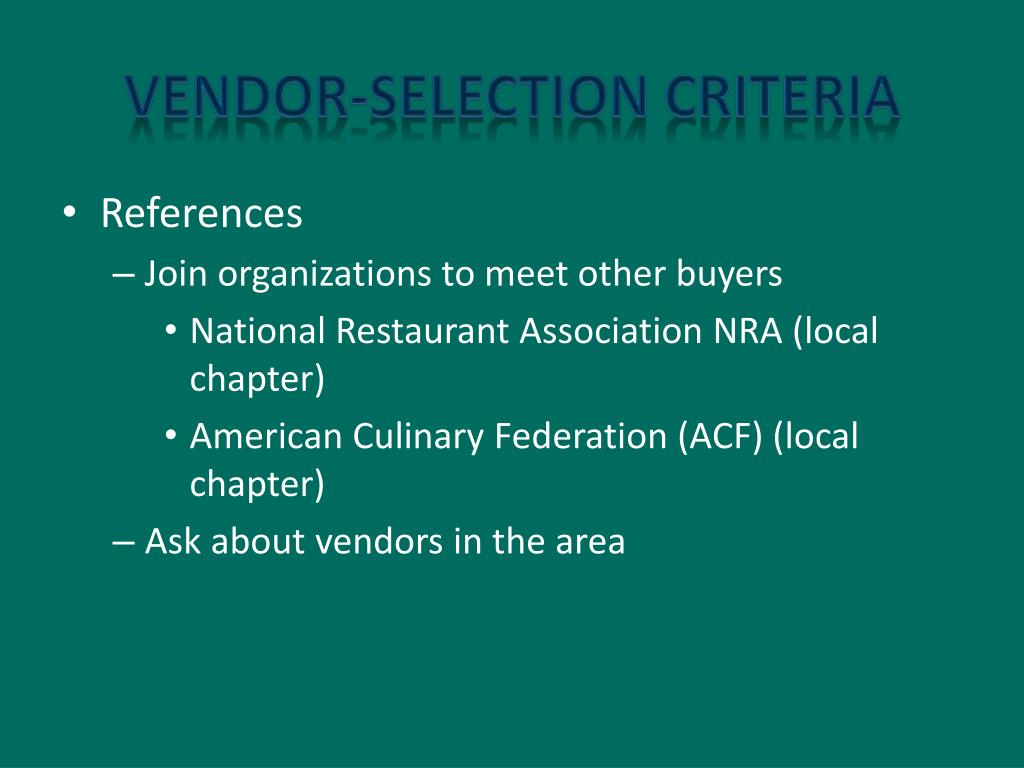 VENDOR-SELECTION CRITERIA

• References
– Join organizations to meet other buyers
• National Restaurant Association NRA (local chapter)
• American Culinary Federation (ACF) (local chapter)
– Ask about vendors in the area